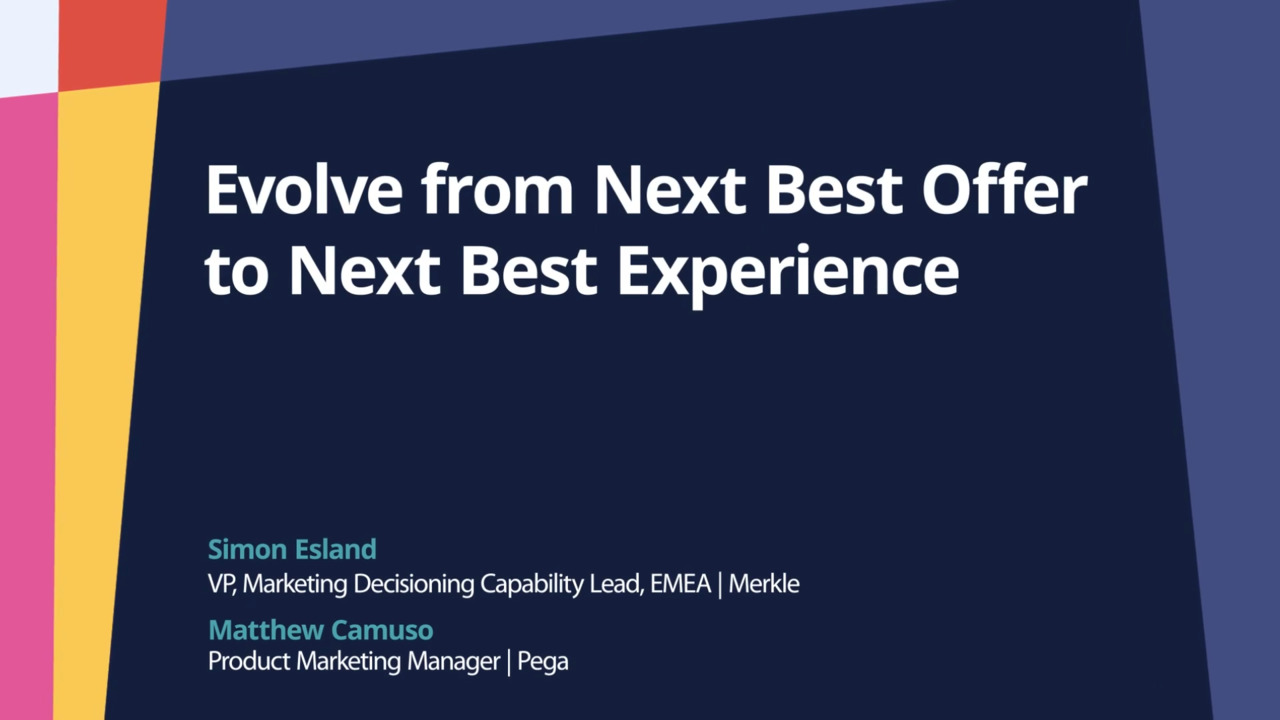 Evolve from Next Best Offer to Next Best Experience

Simon Esland
VP, Marketing Decisioning Capability Lead, EMEA | Merkle

Matthew Camuso
Product Marketing Manager | Pega